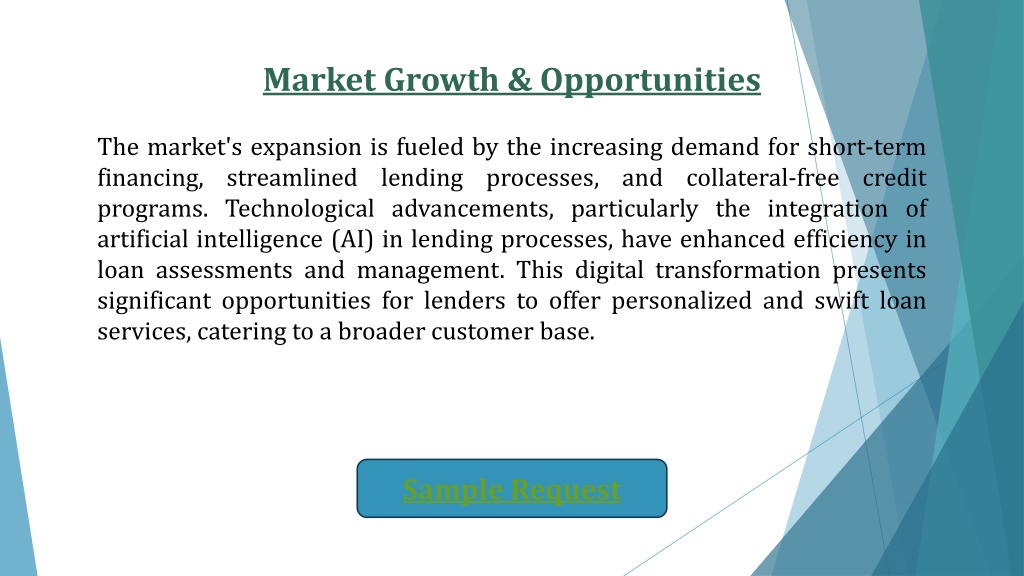 Market Growth & Opportunities

The market's expansion is fueled by the increasing demand for short-term financing, streamlined lending processes, and collateral-free credit programs. Technological advancements, particularly the integration of artificial intelligence (AI) in lending processes, have enhanced efficiency in loan assessments and management. This digital transformation presents significant opportunities for lenders to offer personalized and swift loan services, catering to a broader customer base.

Sample Request